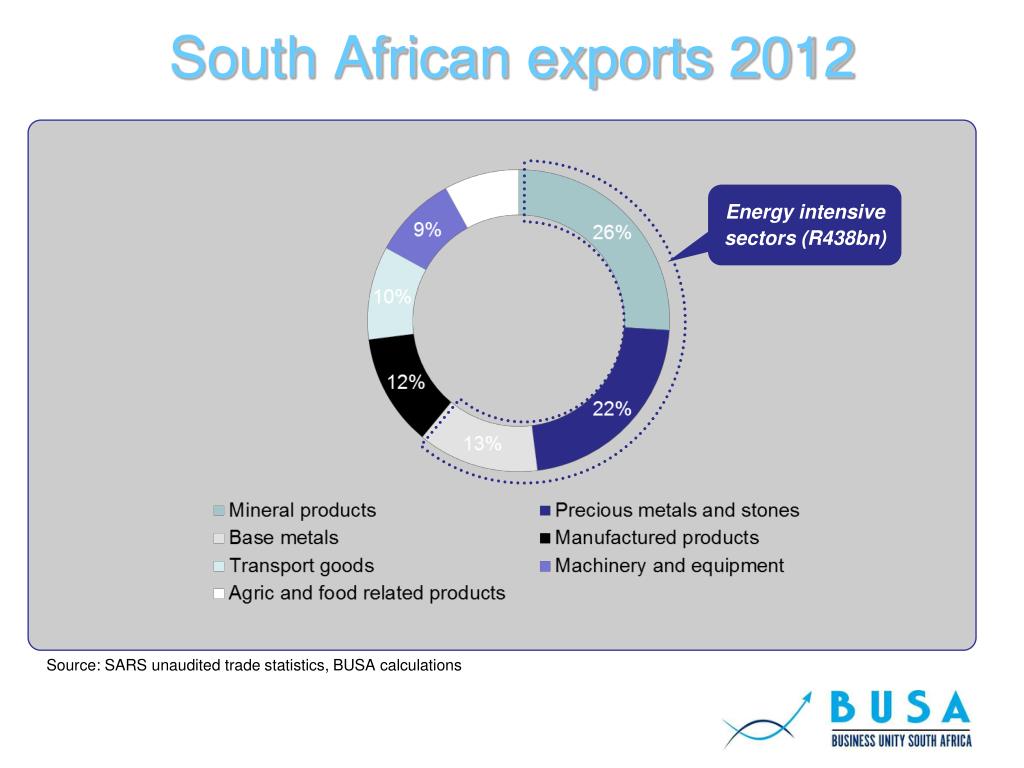 South African exports 2012

Energy intensive sectors (R438bn)

26%
22%
13%
12%
10%
9%

Mineral products
Precious metals and stones
Base metals
Manufactured products
Transport goods
Machinery and equipment
Agric and food related products

Source: SARS unaudited trade statistics, BUSA calculations

BUSA
BUSINESS UNITY SOUTH AFRICA